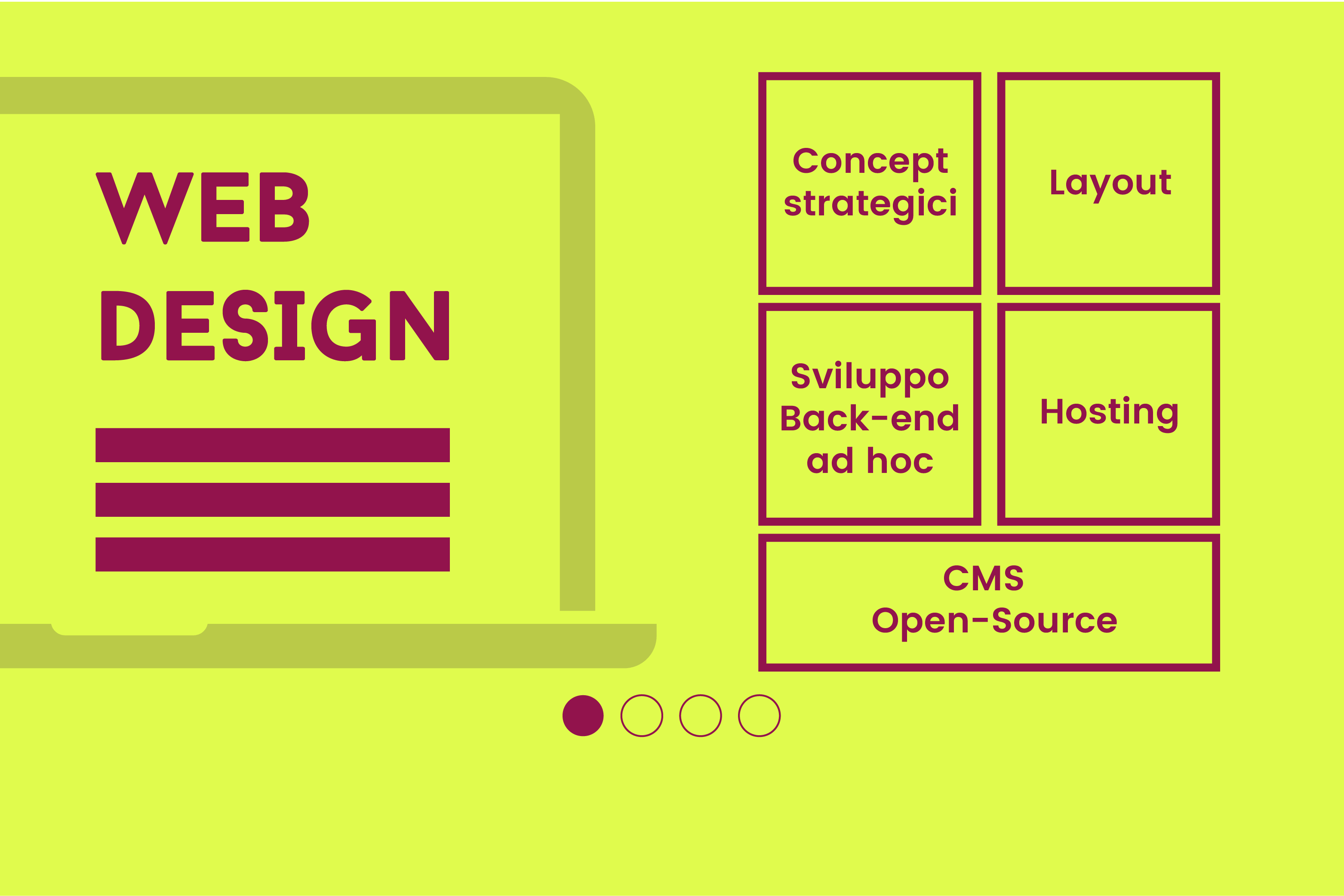 WEB
DESIGN

Concept strategici

Layout

Sviluppo Back-end ad hoc

Hosting

CMS
Open-Source